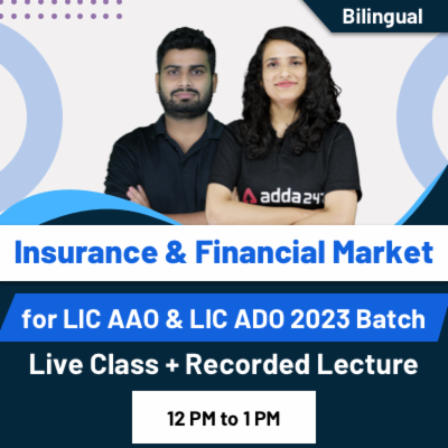 Bilingual

adda247

Insurance & Financial Market

for LIC AAO & LIC ADO 2023 Batch

Live Class + Recorded Lecture

12 PM to 1 PM